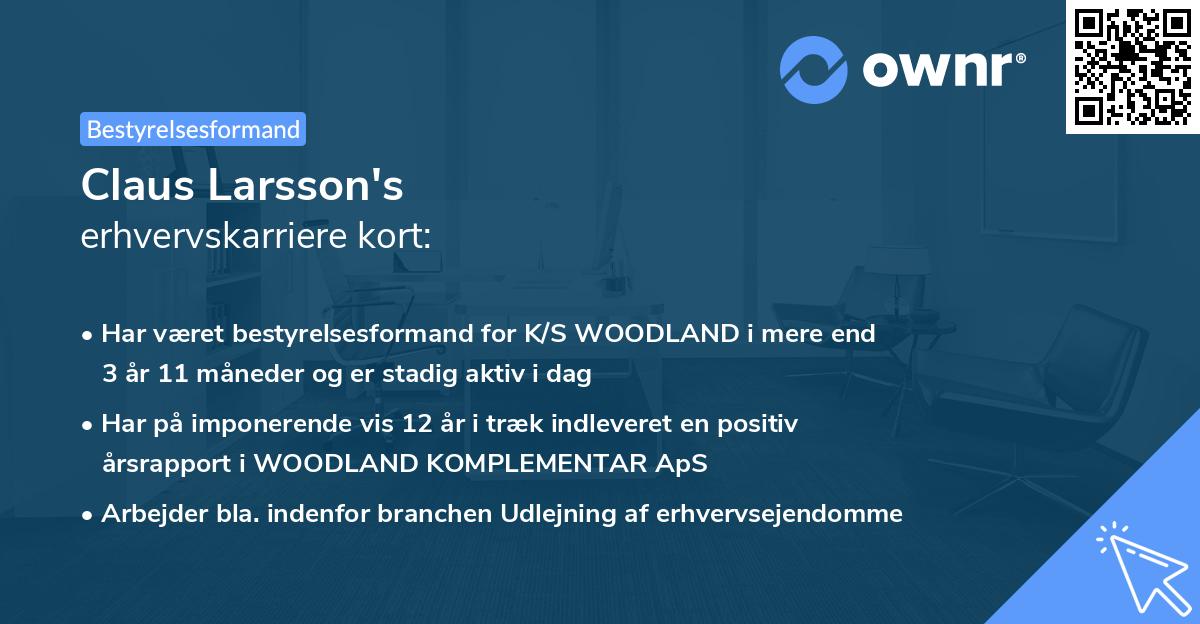 ownr®

Bestyrelsesformand

Claus Larsson's
erhvervskarriere kort:

• Har været bestyrelsesformand for K/S WOODLAND i mere end 3 år 11 måneder og er stadig aktiv i dag

• Har på imponerende vis 12 år i træk indleveret en positiv årsrapport i WOODLAND KOMPLEMENTAR ApS

• Arbejder bla. indenfor branchen Udlejning af erhvervsejendomme